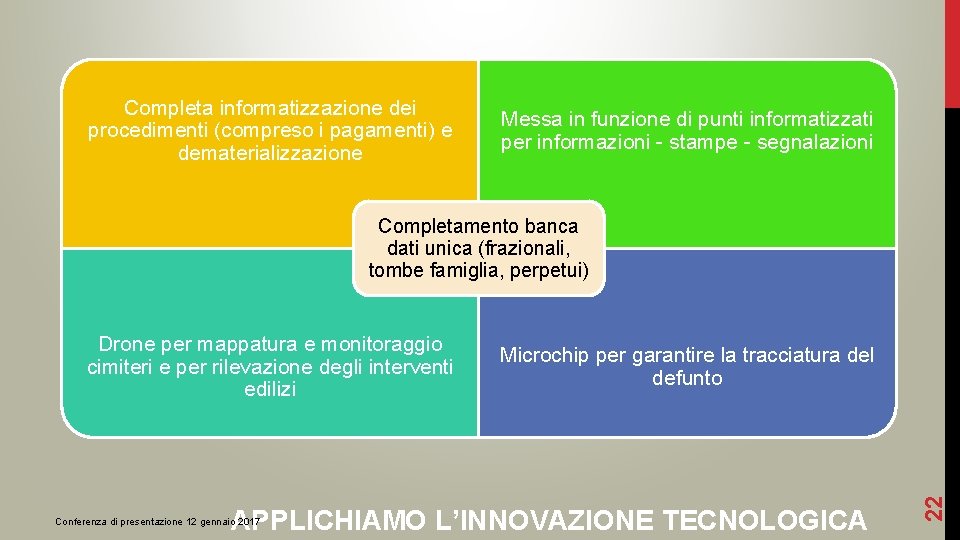 Completa informatizzazione dei procedimenti (compreso i pagamenti) e dematerializzazione

Messa in funzione di punti informatizzati per informazioni - stampe - segnalazioni

Completamento banca dati unica (frazionali, tombe famiglia, perpetui)

Drone per mappatura e monitoraggio cimiteri e per rilevazione degli interventi edilizi

Microchip per garantire la tracciatura del defunto

Conferenza di presentazione 12 gennaio 2017

APPLICHIAMO L'INNOVAZIONE TECNOLOGICA

22